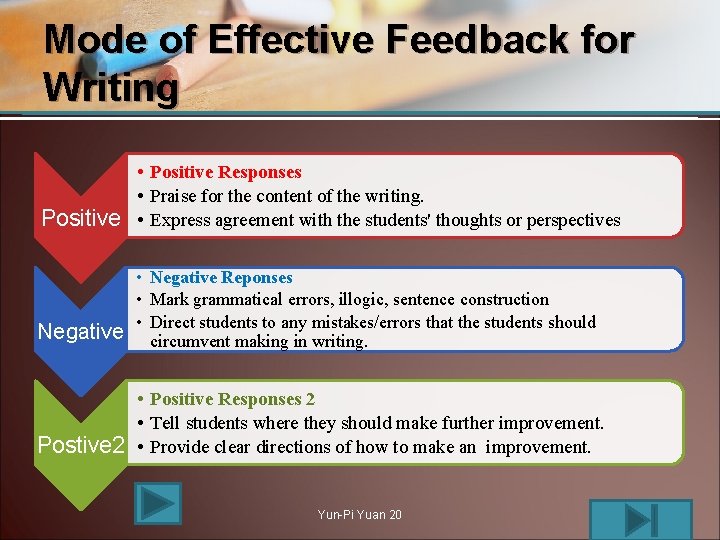 Mode of Effective Feedback for Writing

Positive

• Positive Responses
• Praise for the content of the writing.
• Express agreement with the students' thoughts or perspectives

Negative

• Negative Reponses
• Mark grammatical errors, illogic, sentence construction
• Direct students to any mistakes/errors that the students should circumvent making in writing.

Postive2

• Positive Responses 2
• Tell students where they should make further improvement.
• Provide clear directions of how to make an improvement.

Yun-Pi Yuan 20